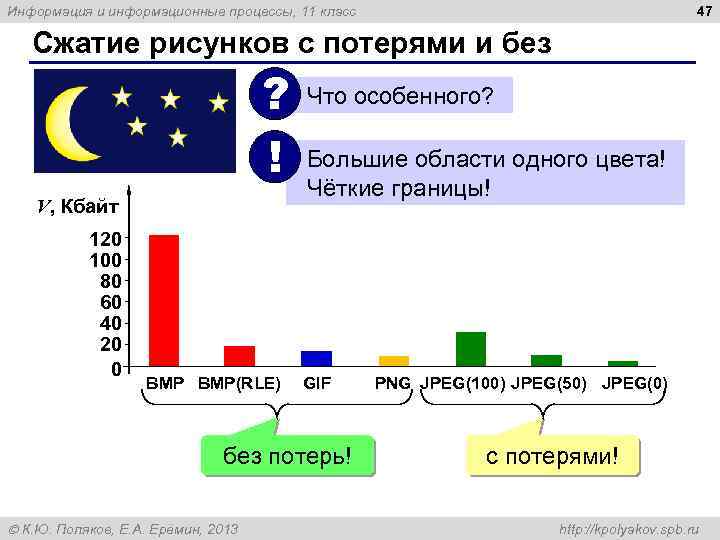 Информация и информационные процессы, 11 класс

47

Сжатие рисунков с потерями и без

?

Что особенного?

!

Большие области одного цвета! Чёткие границы!

$V$, Кбайт

120
100
80
60
40
20
0

BMP BMP(RLE) GIF PNG JPEG(100) JPEG(50) JPEG(0)

без потерь!

с потерями!

© К.Ю. Поляков, Е.А. Еремин, 2013

http://kpolyakov.spb.ru